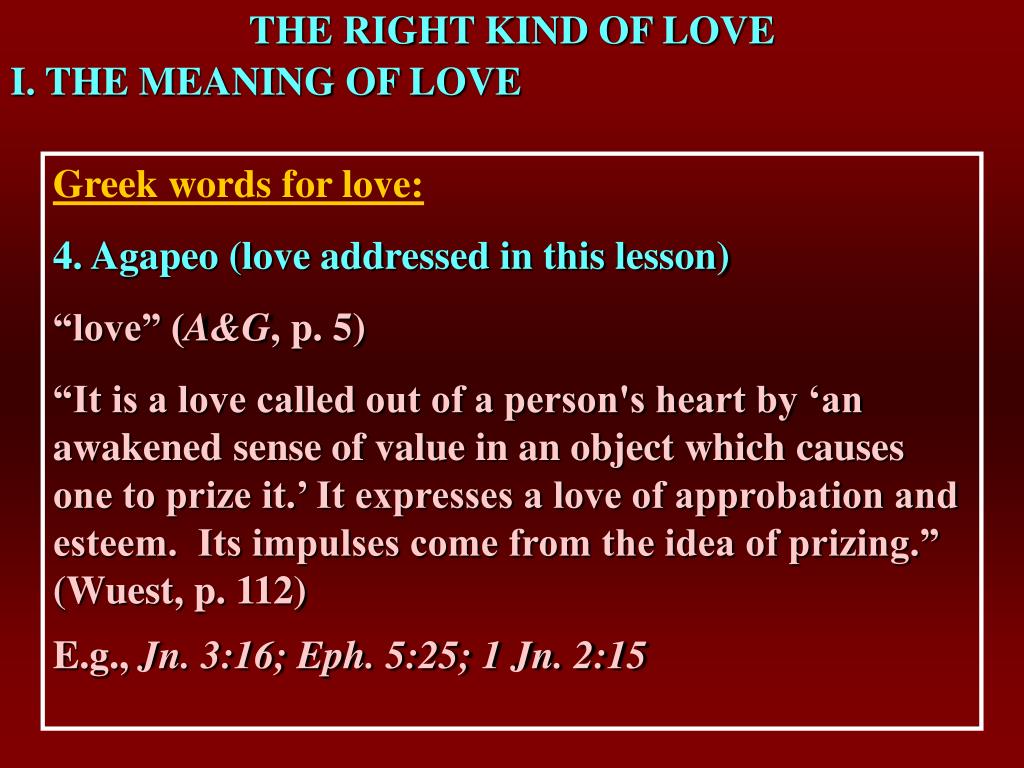 THE RIGHT KIND OF LOVE

I. THE MEANING OF LOVE

Greek words for love:

4. Agapeo (love addressed in this lesson)

“love” (A&G, p. 5)

“It is a love called out of a person's heart by ‘an awakened sense of value in an object which causes one to prize it.’ It expresses a love of approbation and esteem. Its impulses come from the idea of prizing.” (Wuest, p. 112)

E.g., Jn. 3:16; Eph. 5:25; 1 Jn. 2:15